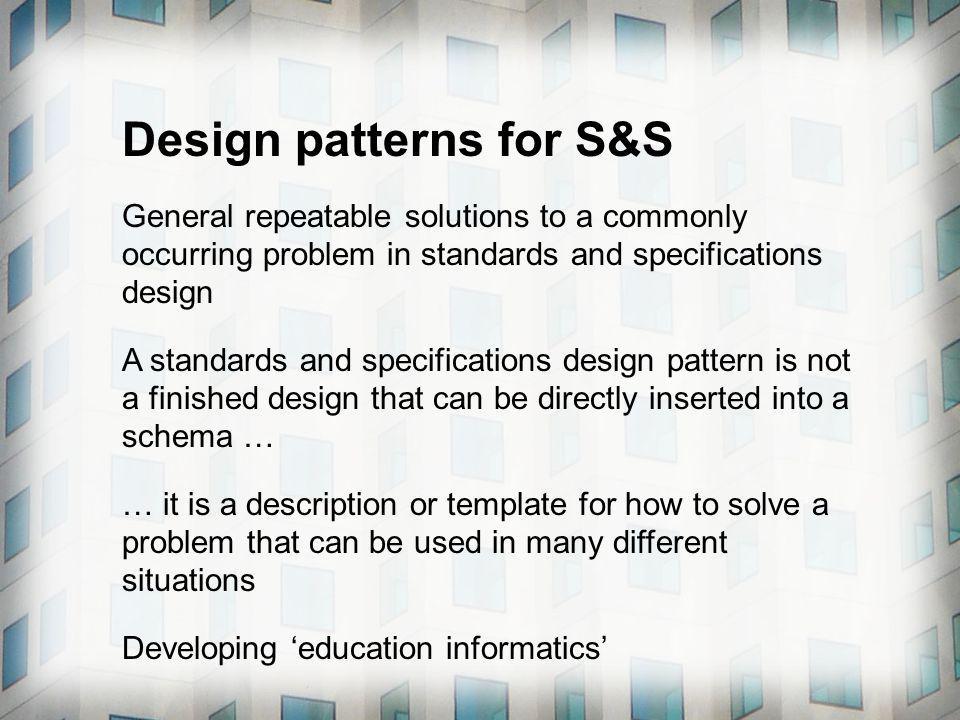 Design patterns for S&S

General repeatable solutions to a commonly occurring problem in standards and specifications design

A standards and specifications design pattern is not a finished design that can be directly inserted into a schema …

… it is a description or template for how to solve a problem that can be used in many different situations

Developing ‘education informatics’